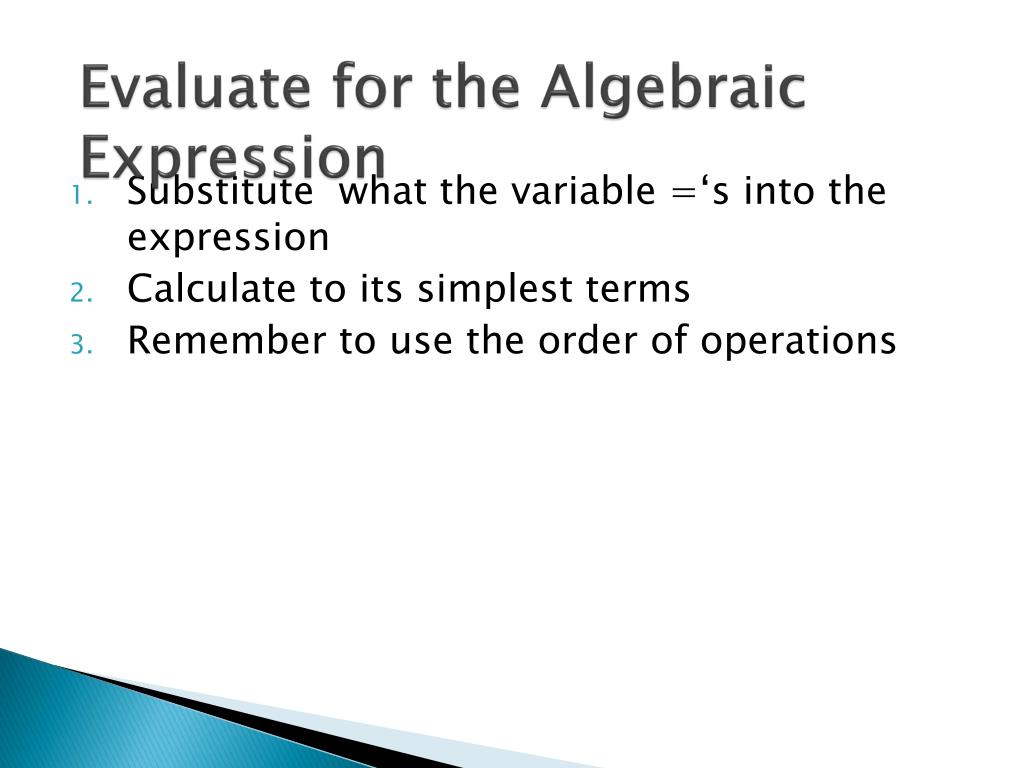 Evaluate for the Algebraic Expression

1. Substitute what the variable =‘s into the expression
2. Calculate to its simplest terms
3. Remember to use the order of operations